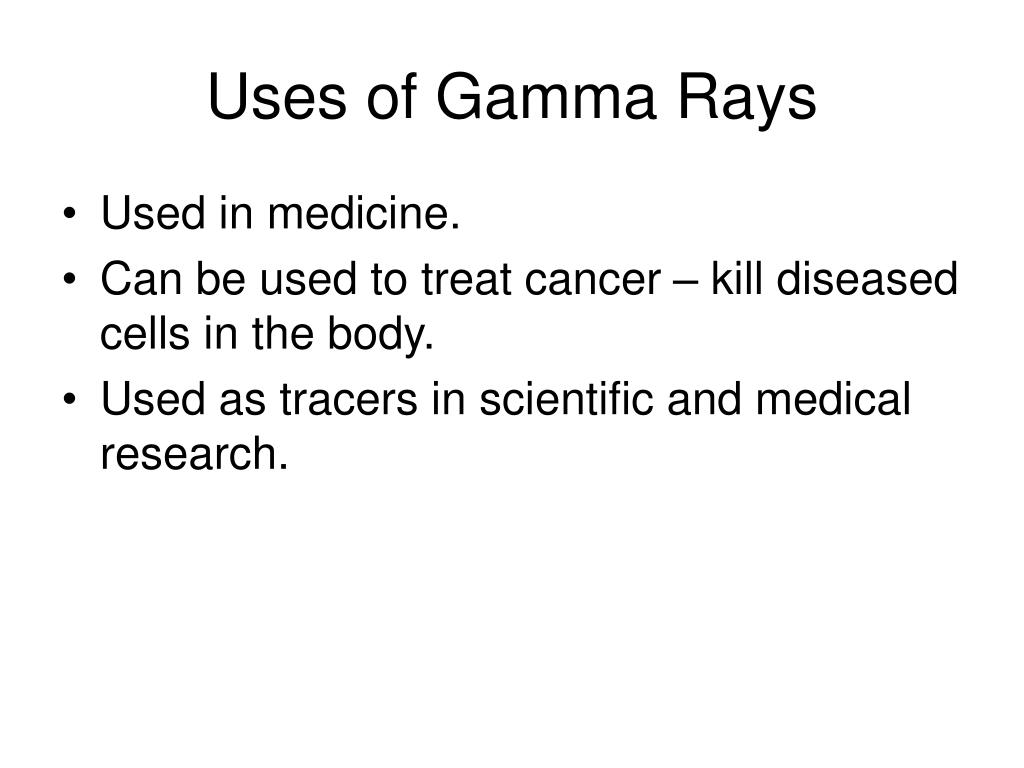 Uses of Gamma Rays

• Used in medicine.
• Can be used to treat cancer – kill diseased cells in the body.
• Used as tracers in scientific and medical research.